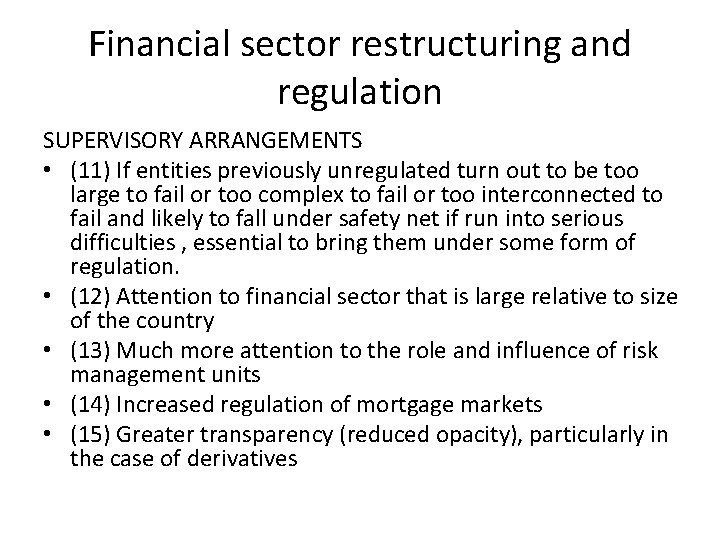 Financial sector restructuring and regulation

SUPERVISORY ARRANGEMENTS

• (11) If entities previously unregulated turn out to be too large to fail or too complex to fail or too interconnected to fail and likely to fall under safety net if run into serious difficulties , essential to bring them under some form of regulation.
• (12) Attention to financial sector that is large relative to size of the country
• (13) Much more attention to the role and influence of risk management units
• (14) Increased regulation of mortgage markets
• (15) Greater transparency (reduced opacity), particularly in the case of derivatives